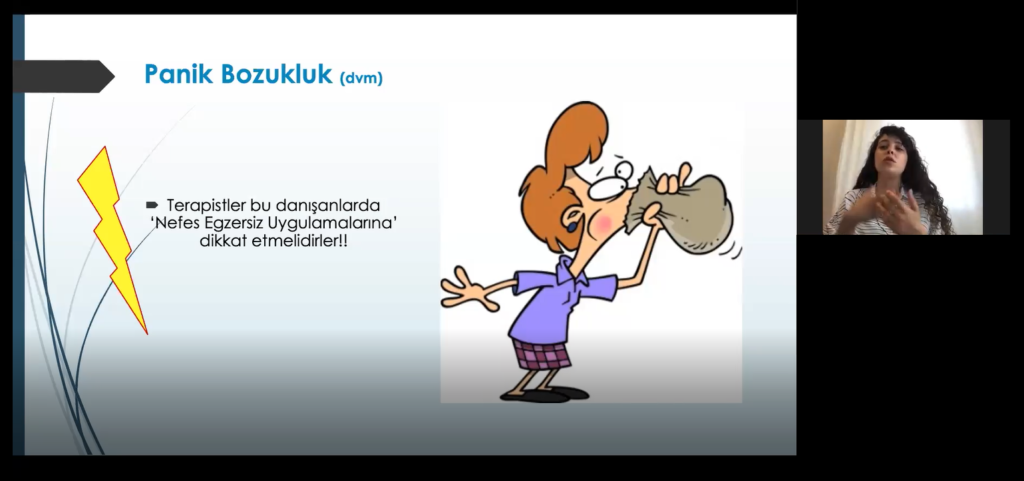 Panik Bozukluk (dvm)

Terapistler bu danışanlarda 'Nefes Egzersiz Uygulamalarına' dikkat etmelidirler!!